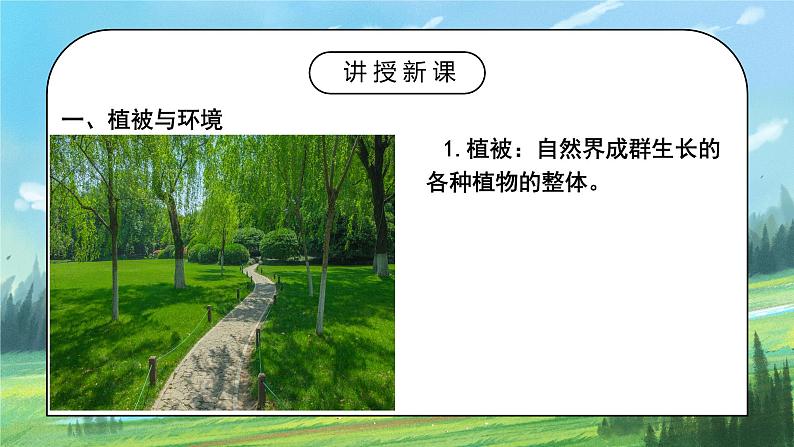 讲授新课

一、植被与环境

1. 植被：自然界成群生长的各种植物的整体。